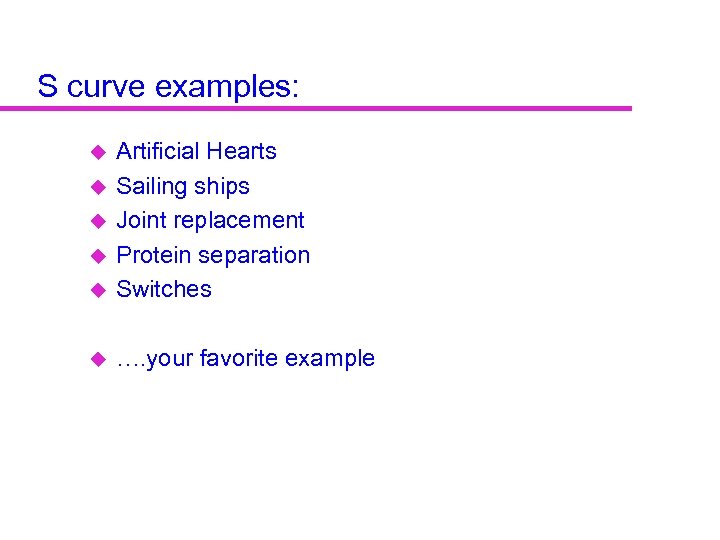 S curve examples:

- Artificial Hearts
- Sailing ships
- Joint replacement
- Protein separation
- Switches

- ….your favorite example